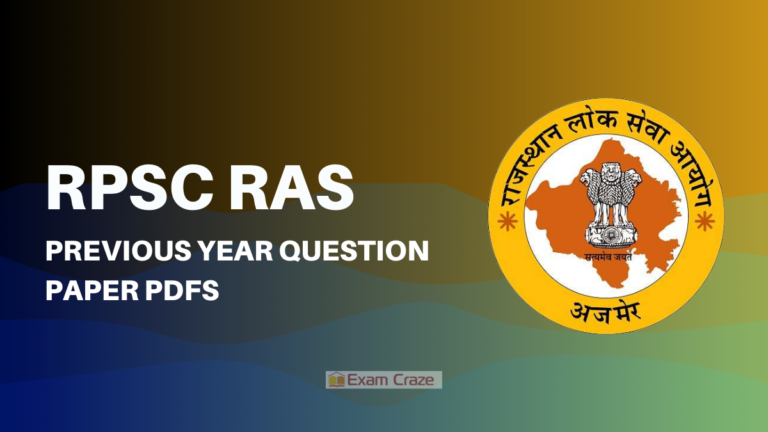 RPSC RAS

PREVIOUS YEAR QUESTION PAPER PDFS

राजस्थान लोक सेवा आयोग

सत्यमेव जयते

अजमेर

Exam Craze